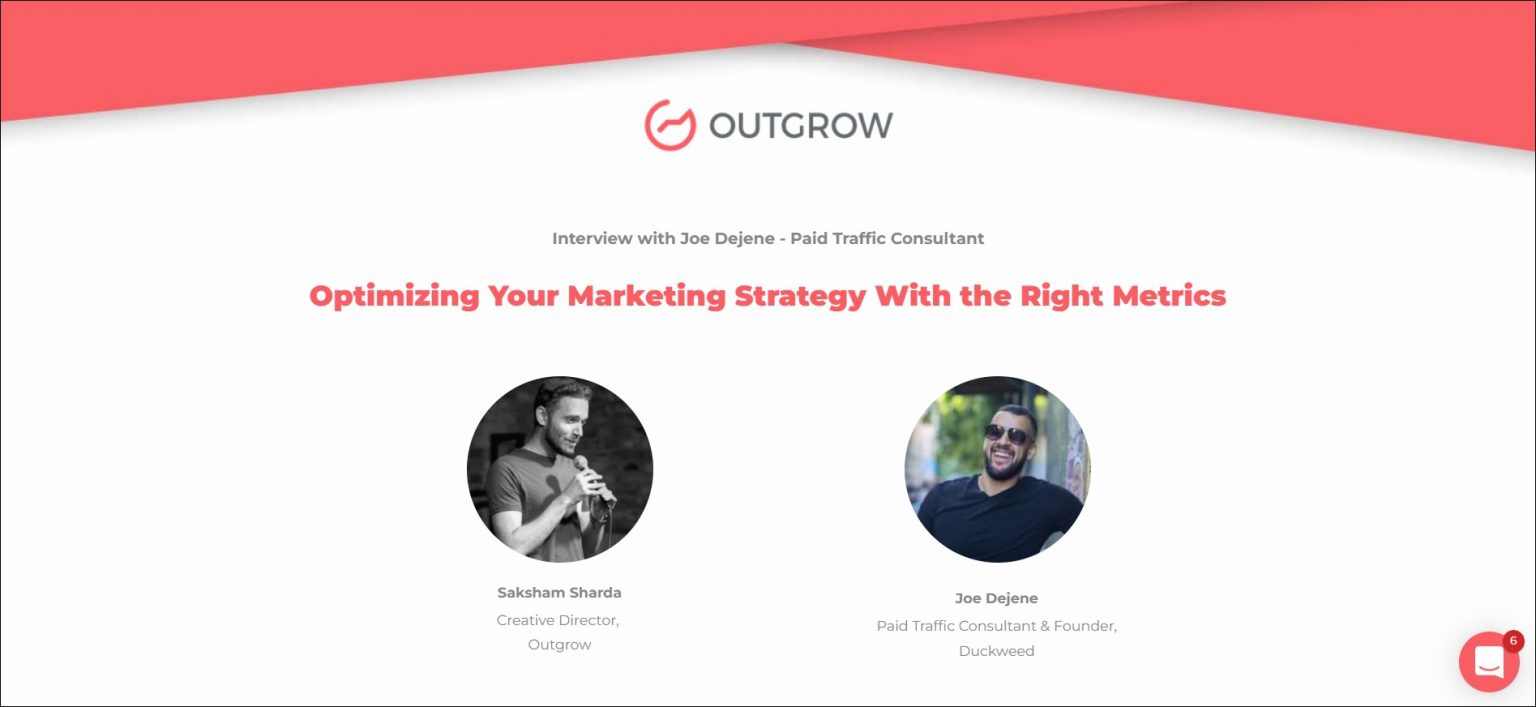 OUTGROW

Interview with Joe Dejene - Paid Traffic Consultant

Optimizing Your Marketing Strategy With the Right Metrics

Saksham Sharda
Creative Director, Outgrow

Joe Dejene
Paid Traffic Consultant & Founder, Duckweed

6